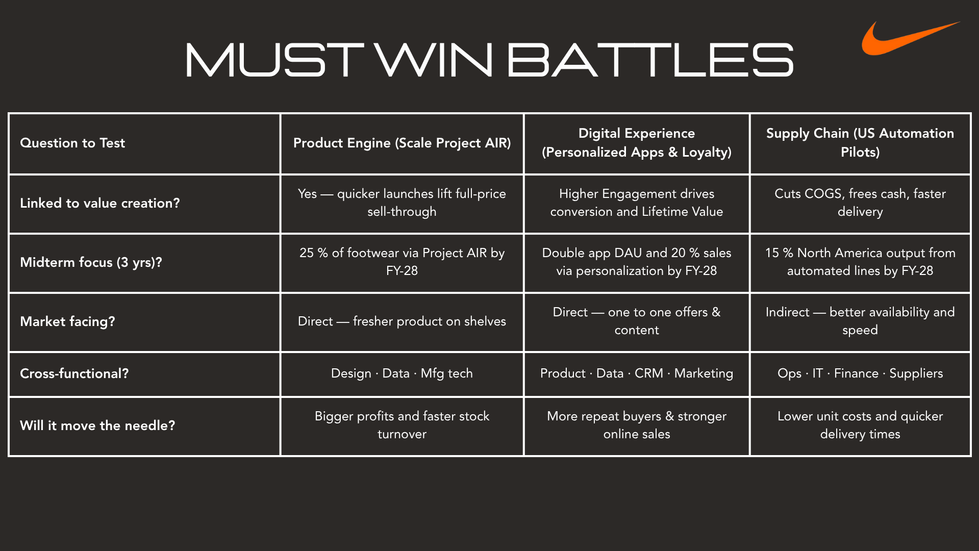 MUST WIN BATTLES

| Question to Test | Product Engine (Scale Project AIR) | Digital Experience (Personalized Apps & Loyalty) | Supply Chain (US Automation Pilots) |
|---|---|---|---|
| Linked to value creation? | Yes — quicker launches lift full-price sell-through | Higher Engagement drives conversion and Lifetime Value | Cuts COGS, frees cash, faster delivery |
| Midterm focus (3 yrs)? | 25 % of footwear via Project AIR by FY-28 | Double app DAU and 20 % sales via personalization by FY-28 | 15 % North America output from automated lines by FY-28 |
| Market facing? | Direct — fresher product on shelves | Direct — one to one offers & content | Indirect — better availability and speed |
| Cross-functional? | Design · Data · Mfg tech | Product · Data · CRM · Marketing | Ops · IT · Finance · Suppliers |
| Will it move the needle? | Bigger profits and faster stock turnover | More repeat buyers & stronger online sales | Lower unit costs and quicker delivery times |